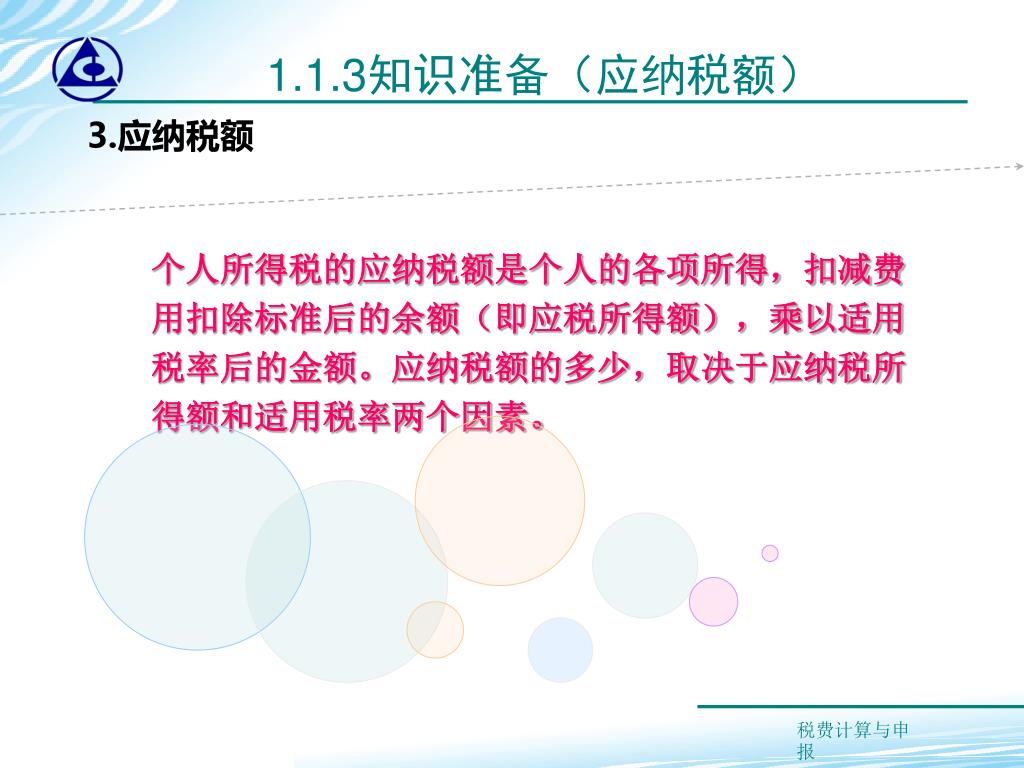 1.1.3知识准备（应纳税额）

3.应纳税额

个人所得税的应纳税额是个人的各项所得，扣减费用扣除标准后的余额（即应税所得额），乘以适用税率后的金额。应纳税额的多少，取决于应纳税所得额和适用税率两个因素。

税费计算与申报